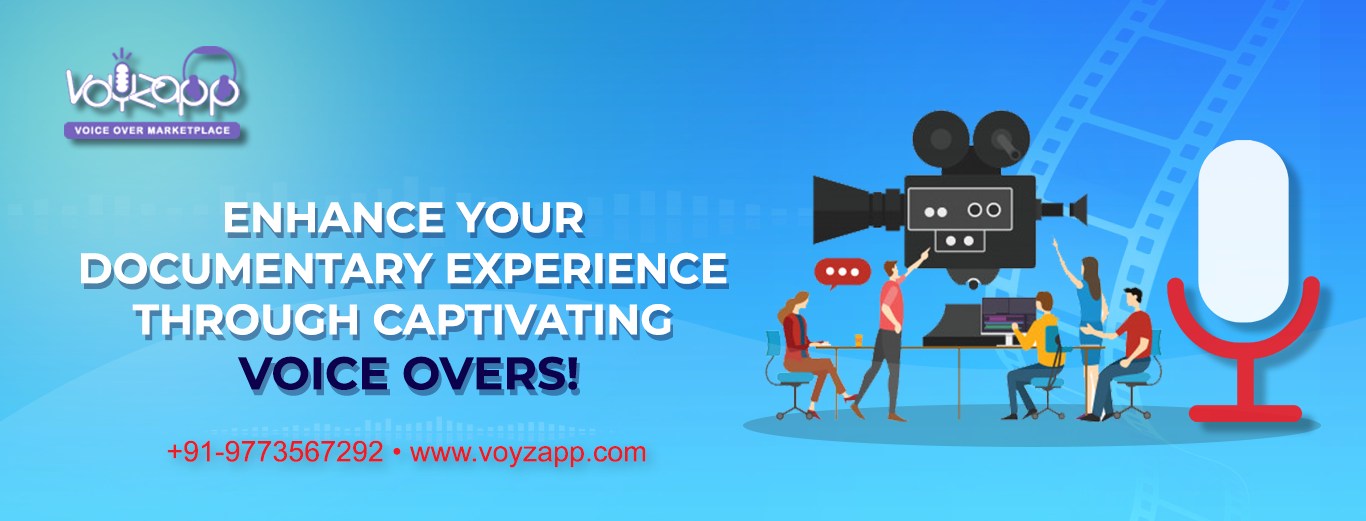 voyzapp
VOICE OVER MARKETPLACE

ENHANCE YOUR DOCUMENTARY EXPERIENCE THROUGH CAPTIVATING VOICE OVERS!

+91-9773567292 • www.voyzapp.com